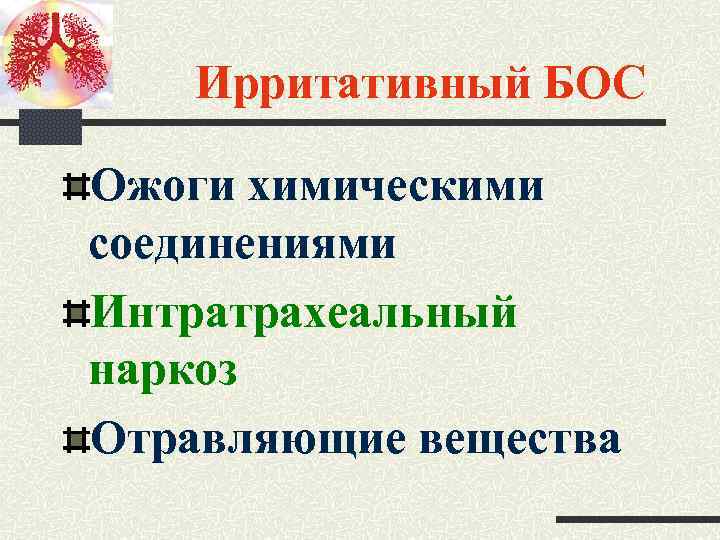 Ирритативный БОС

Ожоги химическими соединениями

Интратрахеальный наркоз

Отравляющие вещества